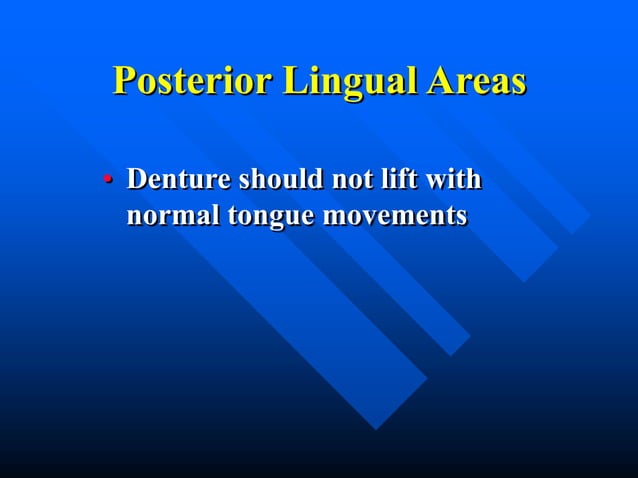 Posterior Lingual Areas

• Denture should not lift with normal tongue movements